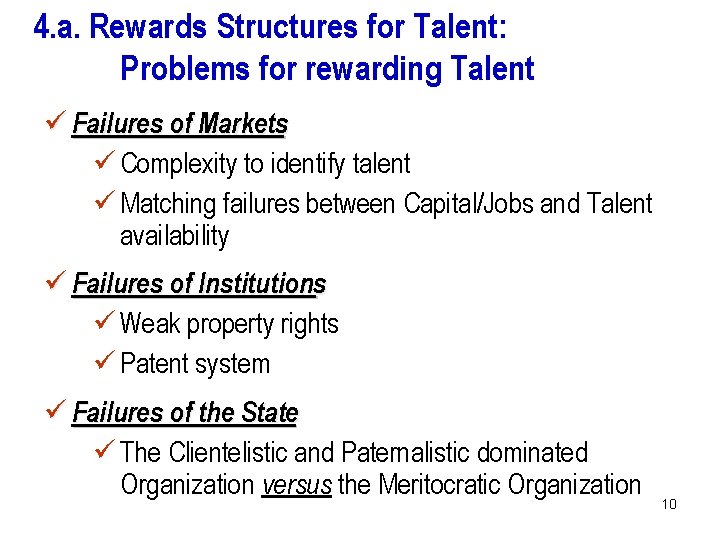 4.a. Rewards Structures for Talent:
Problems for rewarding Talent

✓ Failures of Markets

✓ Complexity to identify talent

✓ Matching failures between Capital/Jobs and Talent availability

✓ Failures of Institutions

✓ Weak property rights

✓ Patent system

✓ Failures of the State

✓ The Clientelistic and Paternalistic dominated Organization versus the Meritocratic Organization

10